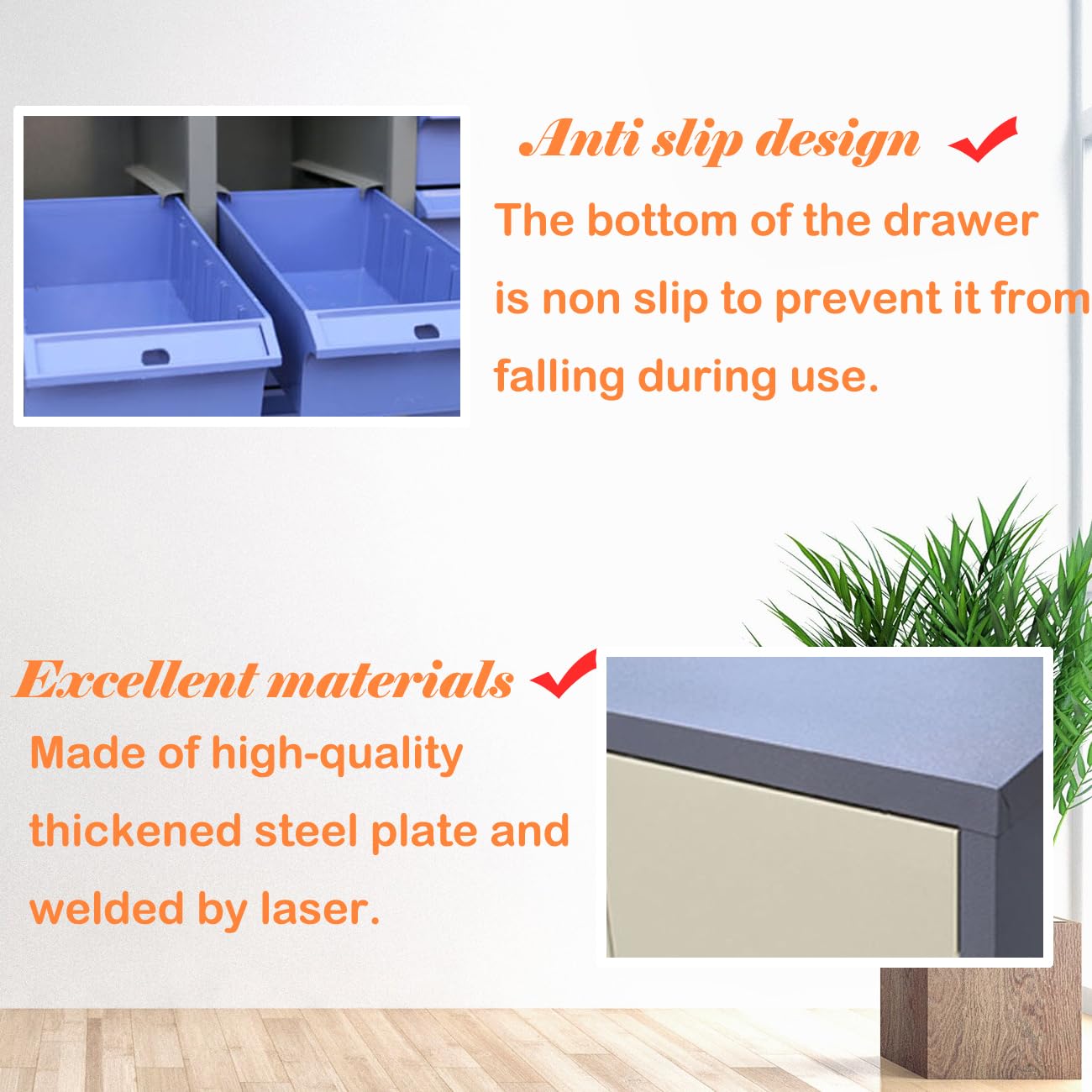 Anti slip design

The bottom of the drawer is non slip to prevent it from falling during use.

Excellent materials

Made of high-quality thickened steel plate and welded by laser.